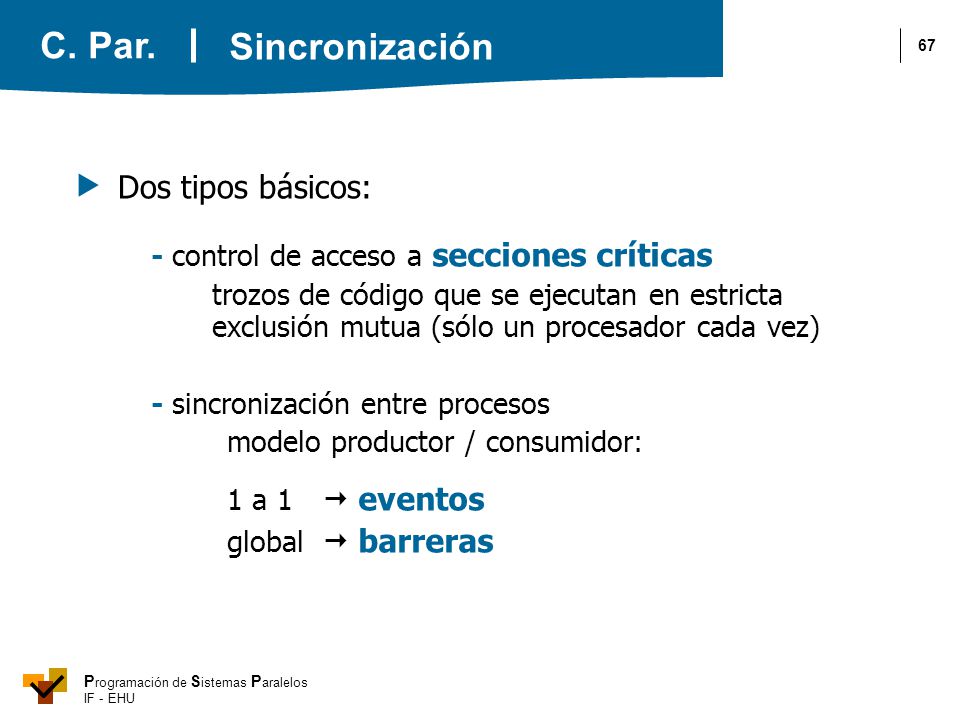 C. Par. | Sincronización

67

Dos tipos básicos:

- control de acceso a secciones críticas

trozos de código que se ejecutan en estricta exclusión mutua (sólo un procesador cada vez)

- sincronización entre procesos

modelo productor / consumidor:

1 a 1 → eventos

global → barreras

Programación de Sistemas Paralelos
IF - EHU